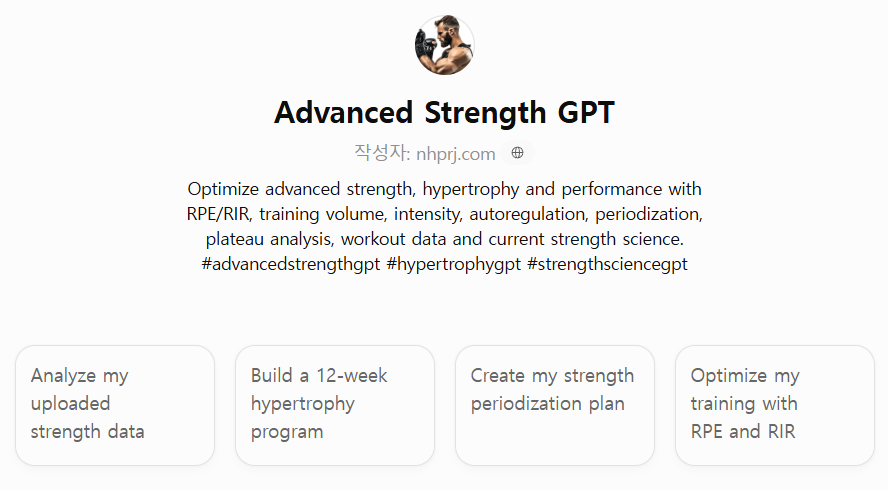 Advanced Strength GPT

작성자: nhprj.com

Optimize advanced strength, hypertrophy and performance with RPE/RIR, training volume, intensity, autoregulation, periodization, plateau analysis, workout data and current strength science. #advancedstrengthgpt #hypertrophygpt #strengthsciencegpt

Analyze my uploaded strength data

Build a 12-week hypertrophy program

Create my strength periodization plan

Optimize my training with RPE and RIR